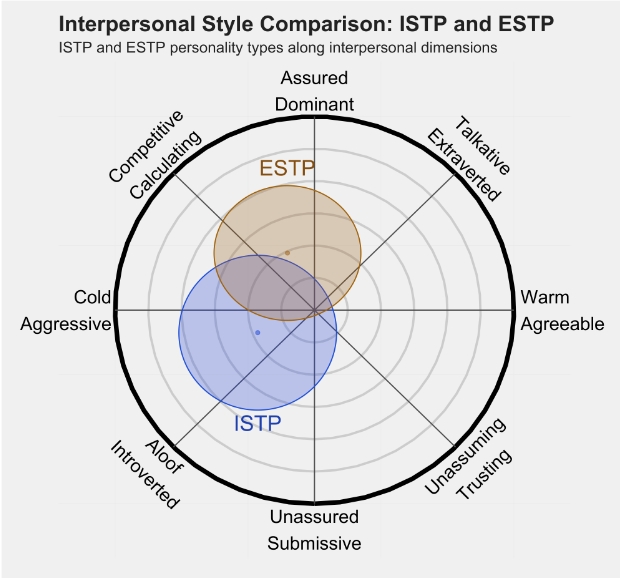 Interpersonal Style Comparison: ISTP and ESTP
ISTP and ESTP personality types along interpersonal dimensions

Assured
Dominant

Talkative
Extraverted

Warm
Agreeable

Unassuming
Trusting

Unassured
Submissive

Aloof
Introverted

Cold
Aggressive

Competitive
Calculating

ESTP

ISTP